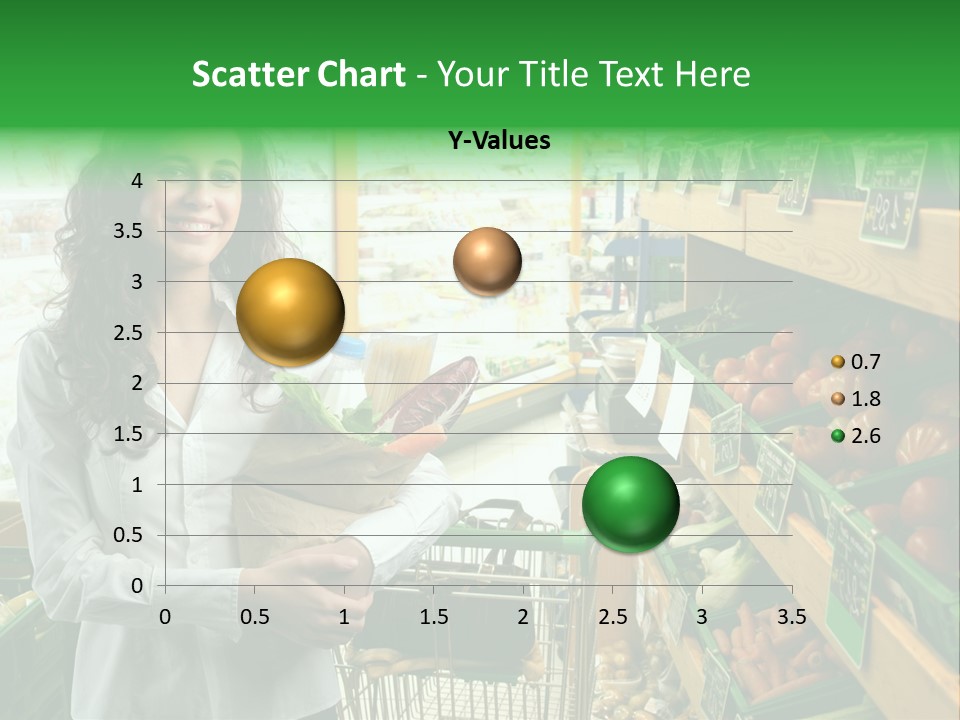 Scatter Chart - Your Title Text Here

Y-Values

4
3.5
3
2.5
2
1.5
1
0.5
0

0 0.5 1 1.5 2 2.5 3 3.5

0.7
1.8
2.6